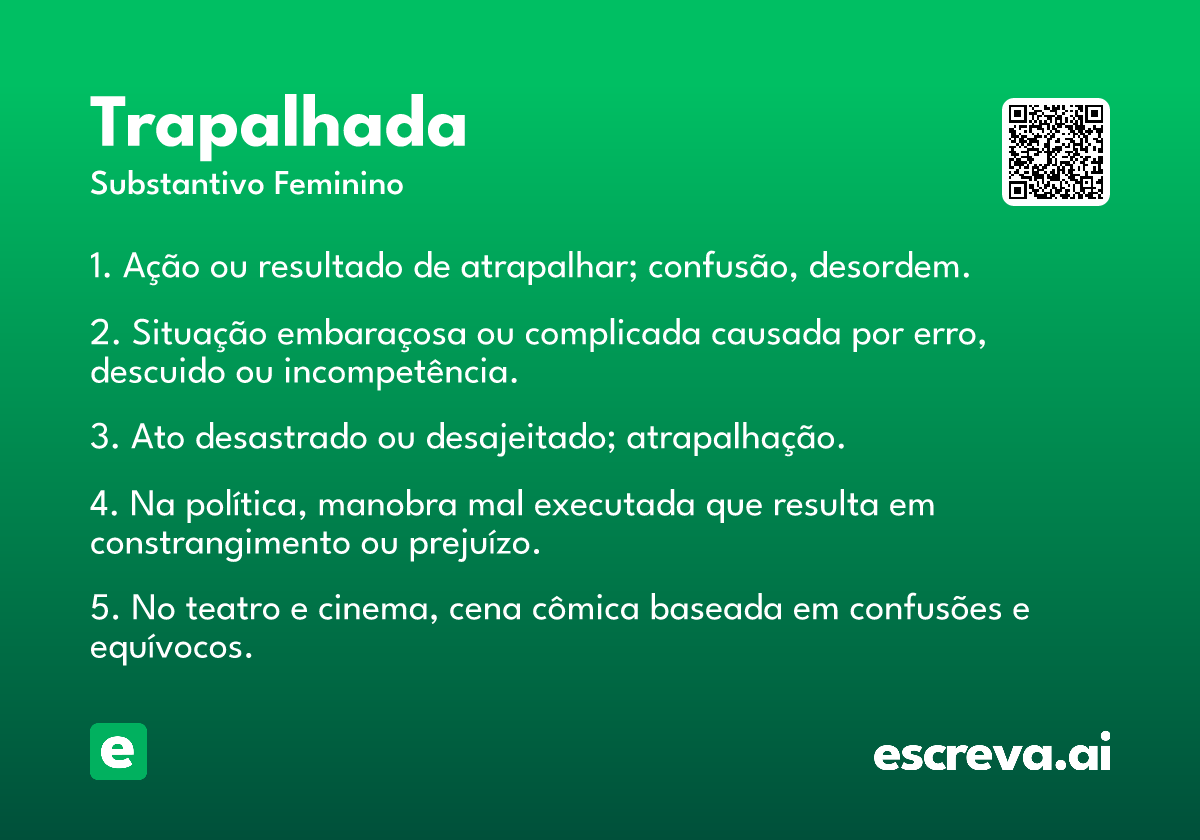 Trapalhada
Substantivo Feminino

1. Ação ou resultado de atrapalhar; confusão, desordem.

2. Situação embaraçosa ou complicada causada por erro, descuido ou incompetência.

3. Ato desastrado ou desajeitado; atrapalhação.

4. Na política, manobra mal executada que resulta em constrangimento ou prejuízo.

5. No teatro e cinema, cena cômica baseada em confusões e equívocos.

e

escreva.ai